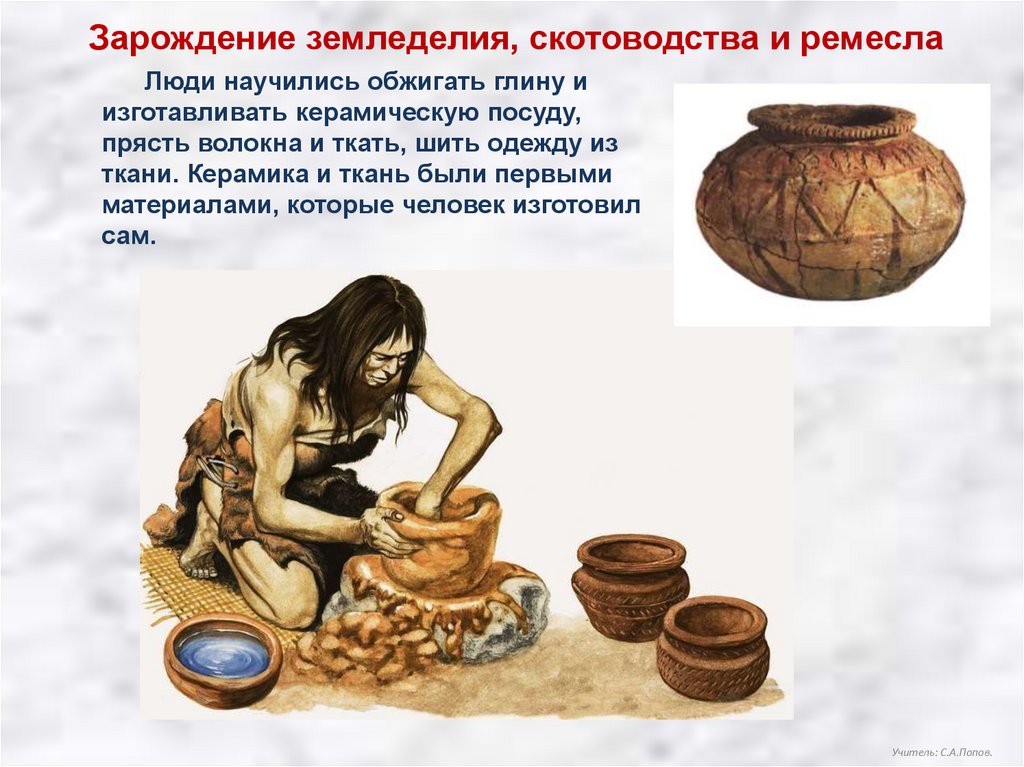 Зарождение земледелия, скотоводства и ремесла

Люди научились обжигать глину и изготавливать керамическую посуду, прясть волокна и ткать, шить одежду из ткани. Керамика и ткань были первыми материалами, которые человек изготовил сам.

Учитель: С.А.Попов.